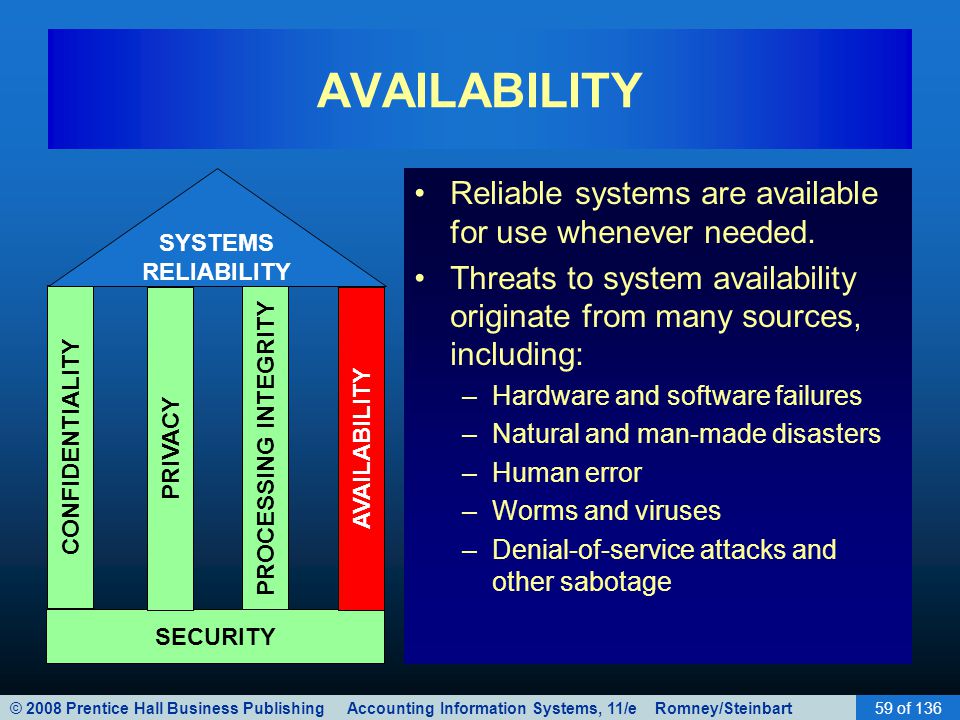 AVAILABILITY

SYSTEMS RELIABILITY

CONFIDENTIALITY

PRIVACY

PROCESSING INTEGRITY

AVAILABILITY

SECURITY

• Reliable systems are available for use whenever needed.

• Threats to system availability originate from many sources, including:

– Hardware and software failures

– Natural and man-made disasters

– Human error

– Worms and viruses

– Denial-of-service attacks and other sabotage

© 2008 Prentice Hall Business Publishing   Accounting Information Systems, 11/e   Romney/Steinbart   59 of 136